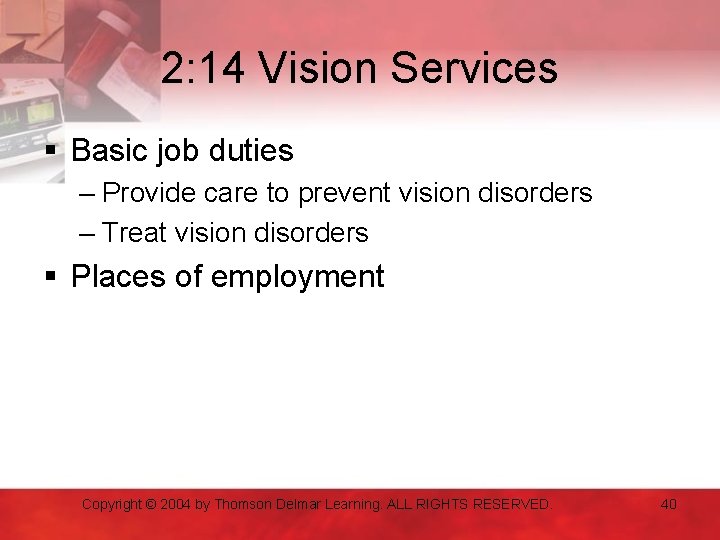 2:14 Vision Services

▪ Basic job duties
– Provide care to prevent vision disorders
– Treat vision disorders

▪ Places of employment

Copyright © 2004 by Thomson Delmar Learning. ALL RIGHTS RESERVED.

40